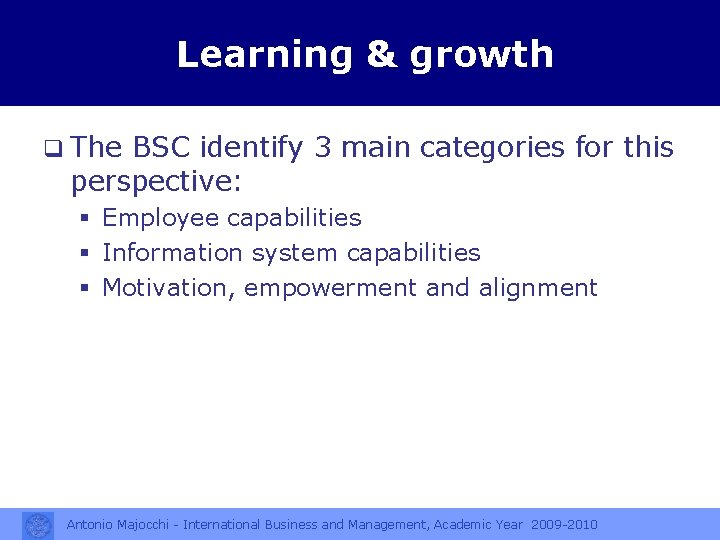 Learning & growth

❑ The BSC identify 3 main categories for this perspective:

▪ Employee capabilities
▪ Information system capabilities
▪ Motivation, empowerment and alignment

Antonio Majocchi - International Business and Management, Academic Year 2009-2010